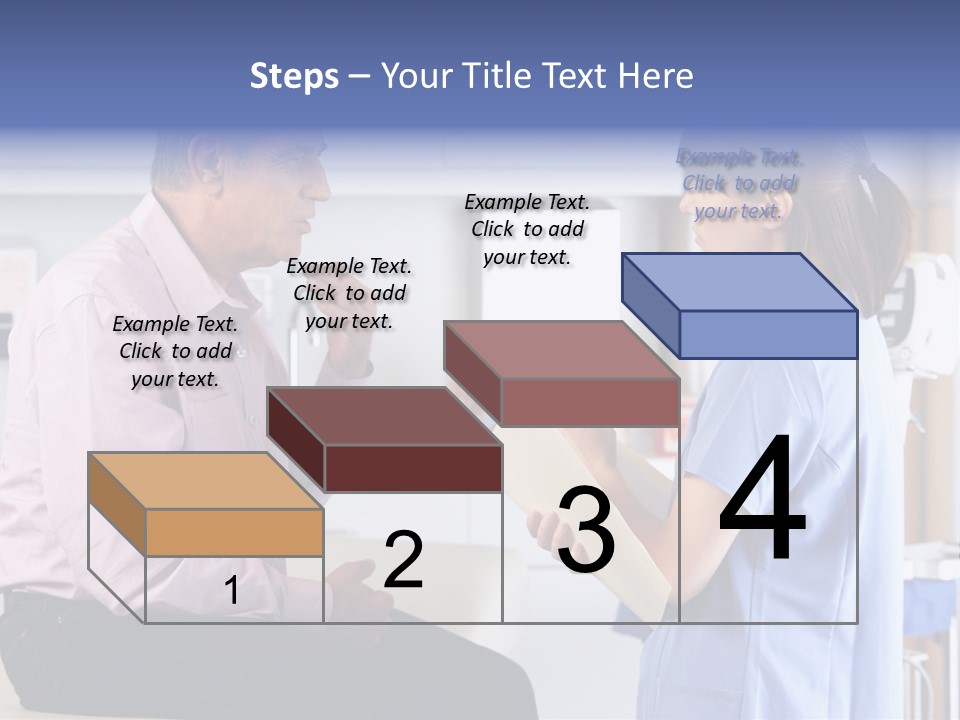 Steps – Your Title Text Here

Example Text. Click to add your text.

Example Text. Click to add your text.

Example Text. Click to add your text.

Example Text. Click to add your text.

1

2

3

4